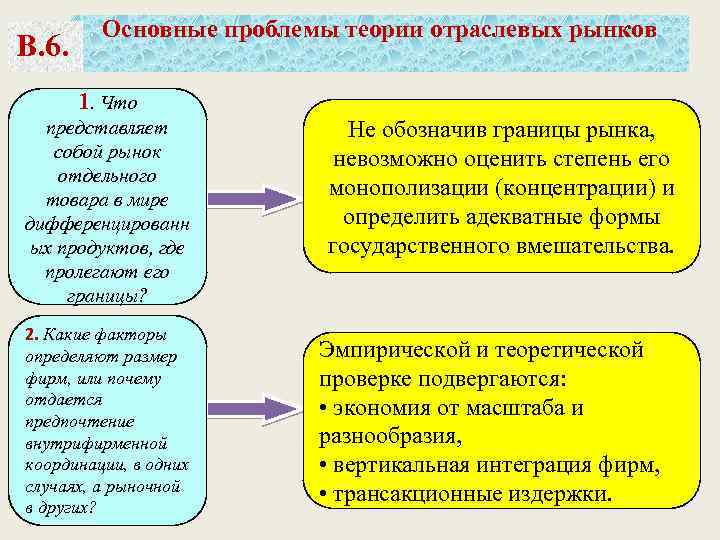 В.6.

Основные проблемы теории отраслевых рынков

1. Что представляет собой рынок отдельного товара в мире дифференцированных продуктов, где пролегают его границы?

Не обозначив границы рынка, невозможно оценить степень его монополизации (концентрации) и определить адекватные формы государственного вмешательства.

2. Какие факторы определяют размер фирм, или почему отдается предпочтение внутрифирменной координации, в одних случаях, а рыночной в других?

Эмпирической и теоретической проверке подвергаются:
• экономия от масштаба и разнообразия,
• вертикальная интеграция фирм,
• трансакционные издержки.